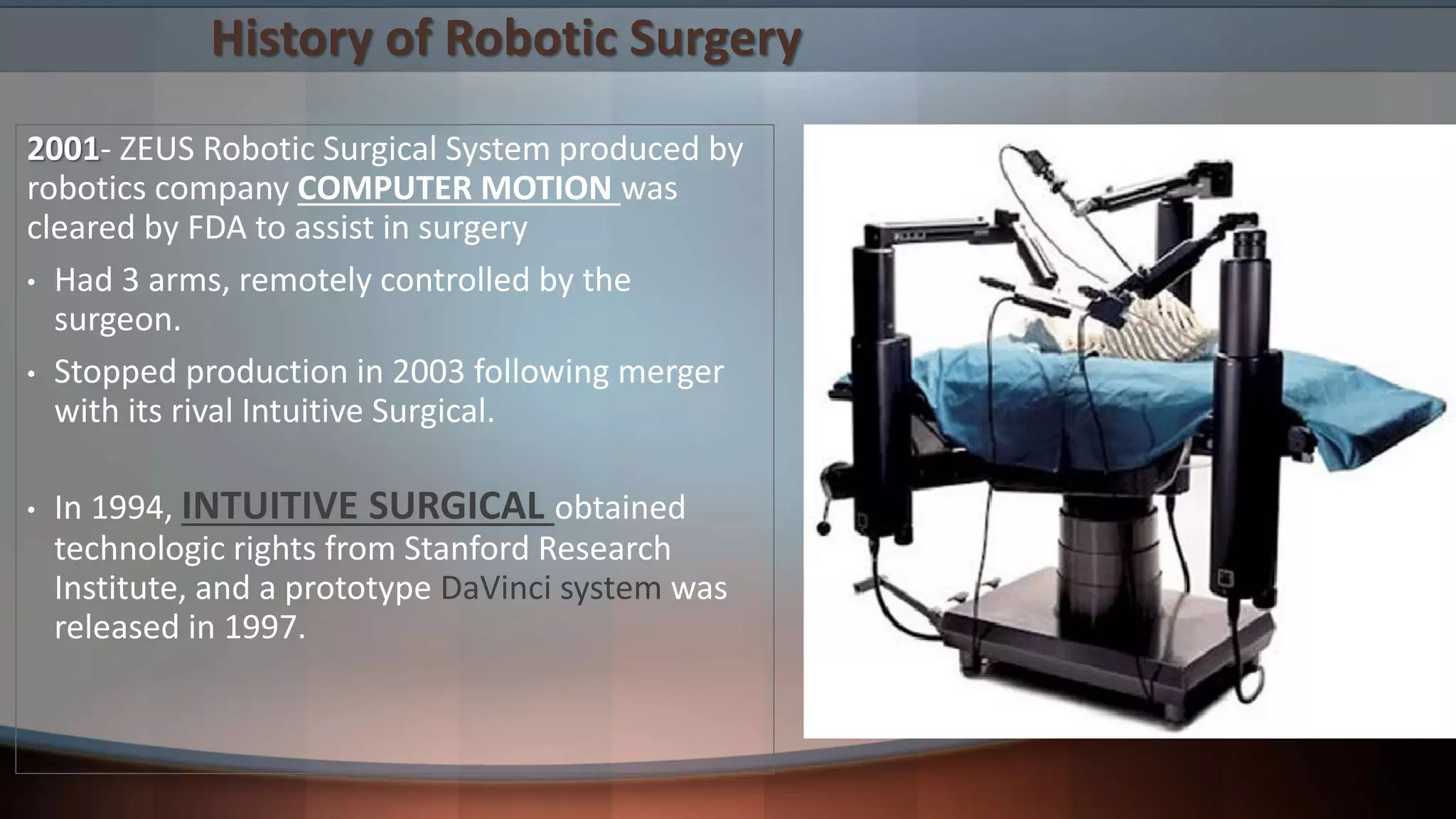 History of Robotic Surgery

2001- ZEUS Robotic Surgical System produced by robotics company COMPUTER MOTION was cleared by FDA to assist in surgery

• Had 3 arms, remotely controlled by the surgeon.

• Stopped production in 2003 following merger with its rival Intuitive Surgical.

• In 1994, INTUITIVE SURGICAL obtained technologic rights from Stanford Research Institute, and a prototype DaVinci system was released in 1997.